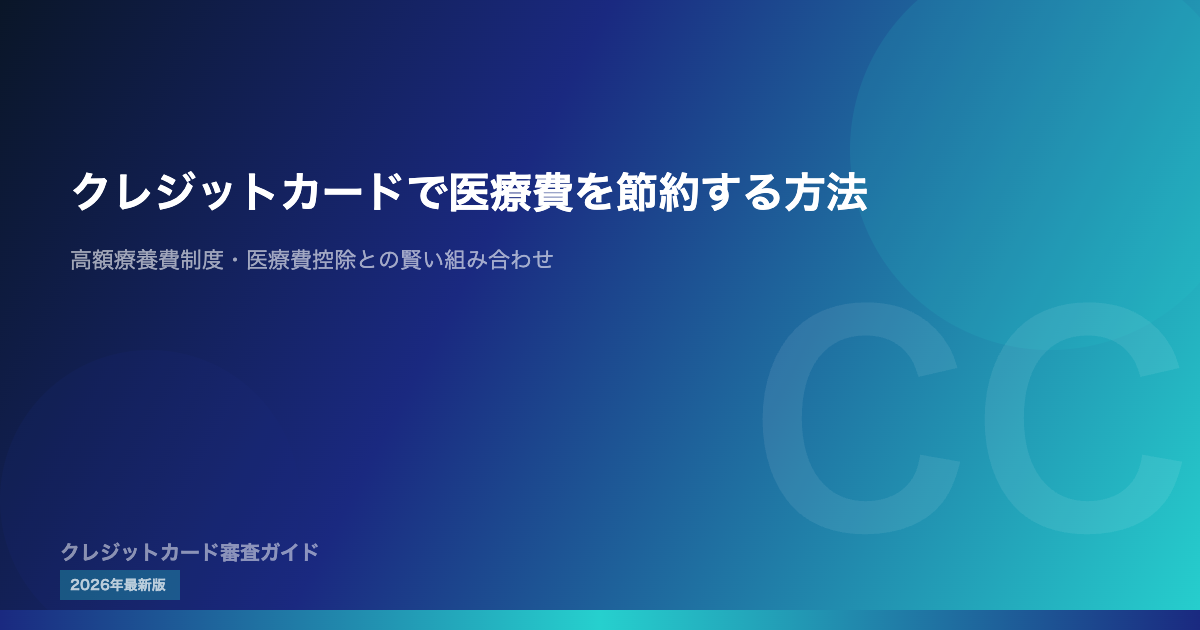 クレジットカードで医療費を節約する方法

高額療養費制度・医療費控除との賢い組み合わせ

CC

クレジットカード審査ガイド

2026年最新版